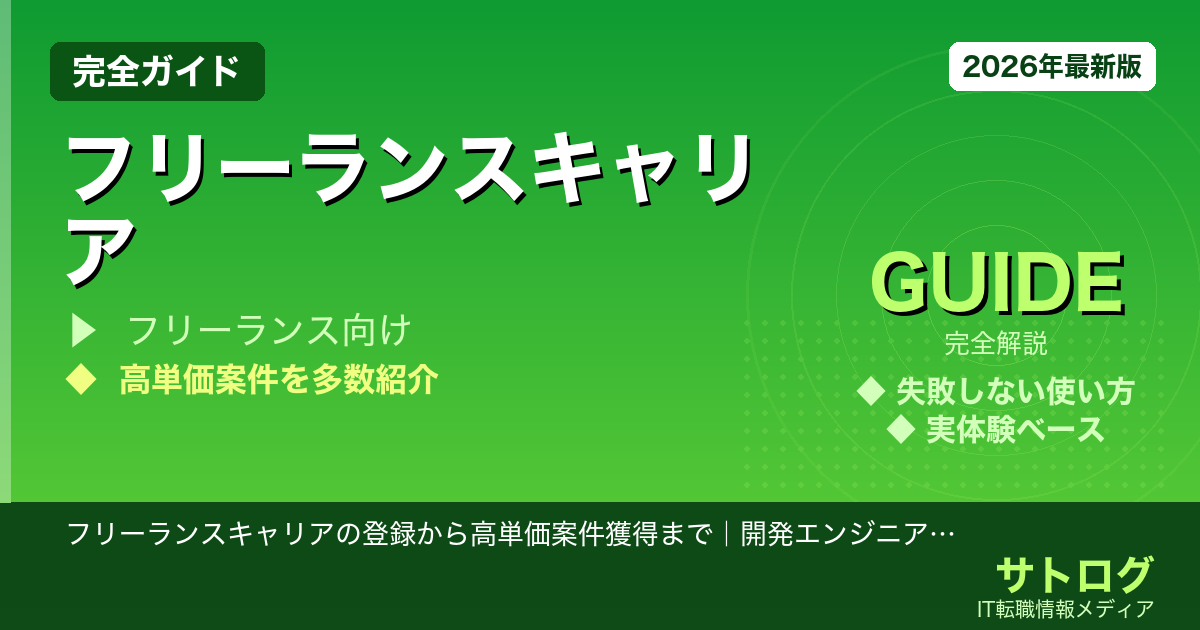 完全ガイド

2026年最新版

フリーランスキャリア

▶ フリーランス向け

◆ 高単価案件を多数紹介

GUIDE

完全解説

◆ 失敗しない使い方

◆ 実体験ベース

フリーランスキャリアの登録から高単価案件獲得まで｜開発エンジニア…

サトログ

IT転職情報メディア